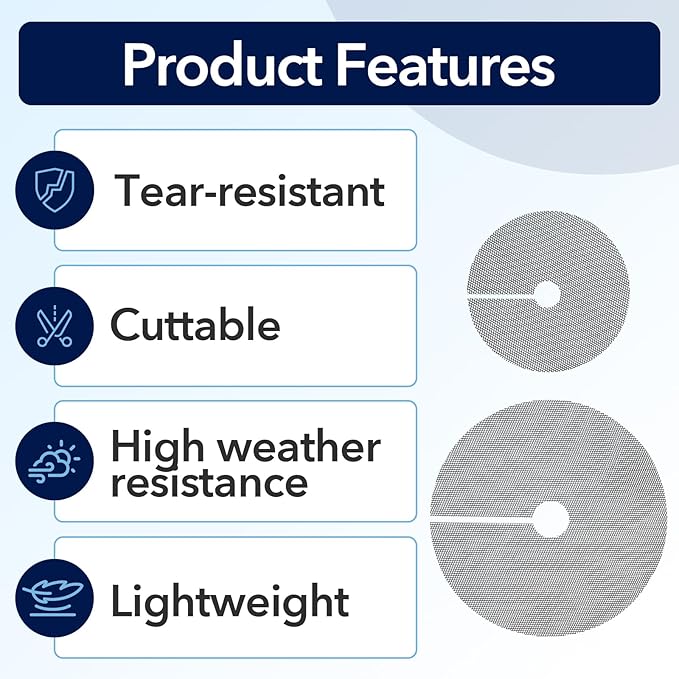 Product Features

Tear-resistant

Cuttable

High weather resistance

Lightweight